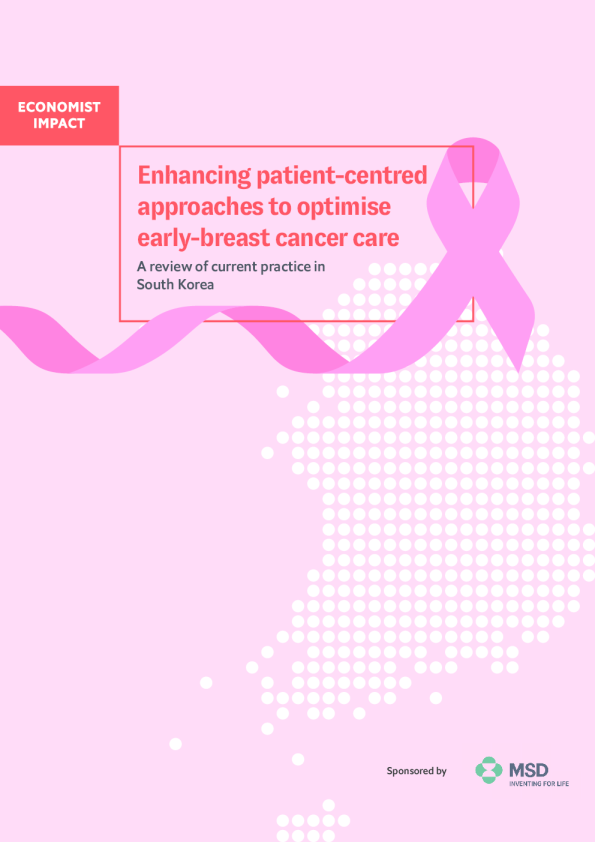 ECONOMIST IMPACT

Enhancing patient-centred approaches to optimise early-breast cancer care

A review of current practice in South Korea

Sponsored by

MSD
INVENTING FOR LIFE